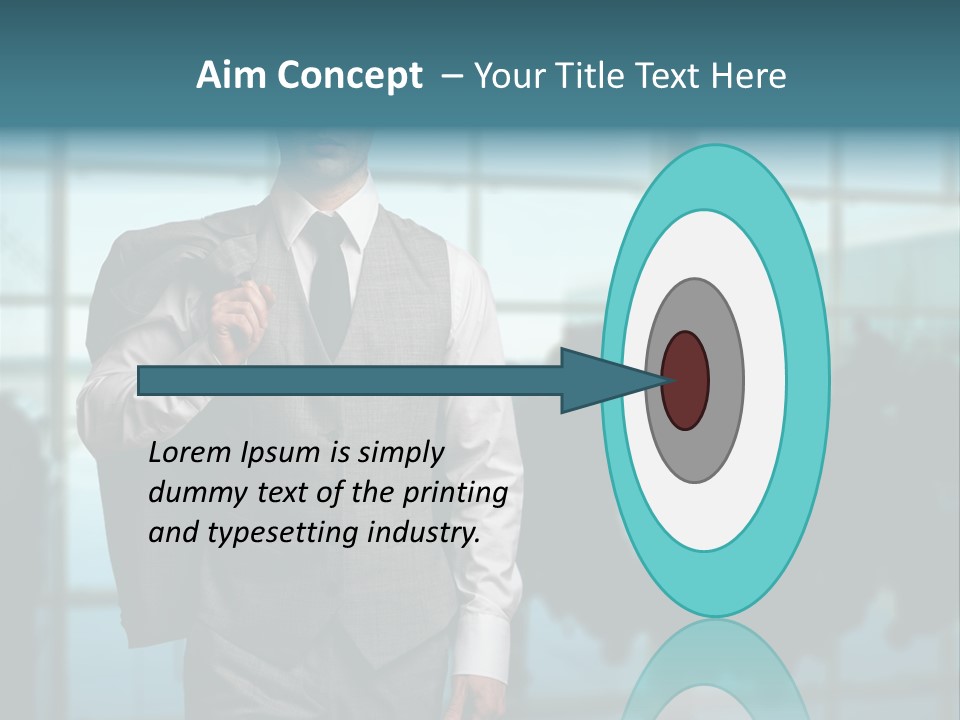 Aim Concept – Your Title Text Here

Lorem Ipsum is simply dummy text of the printing and typesetting industry.